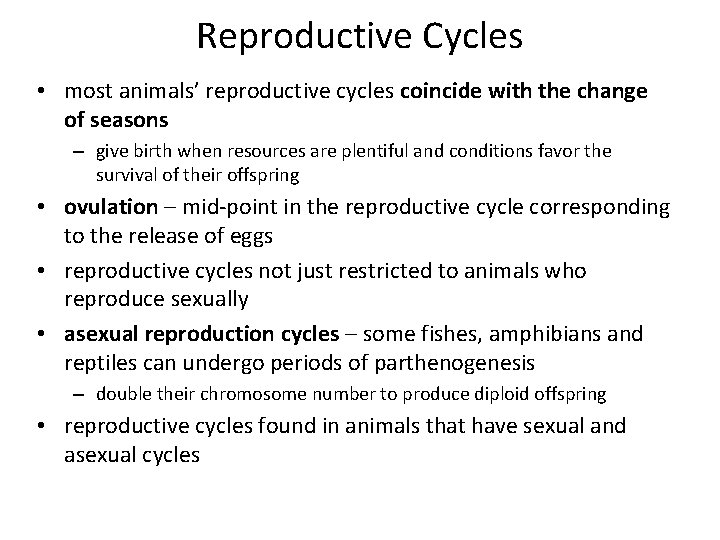 Reproductive Cycles

• most animals' reproductive cycles coincide with the change of seasons

– give birth when resources are plentiful and conditions favor the survival of their offspring

• ovulation – mid-point in the reproductive cycle corresponding to the release of eggs

• reproductive cycles not just restricted to animals who reproduce sexually

• asexual reproduction cycles – some fishes, amphibians and reptiles can undergo periods of parthenogenesis

– double their chromosome number to produce diploid offspring

• reproductive cycles found in animals that have sexual and asexual cycles